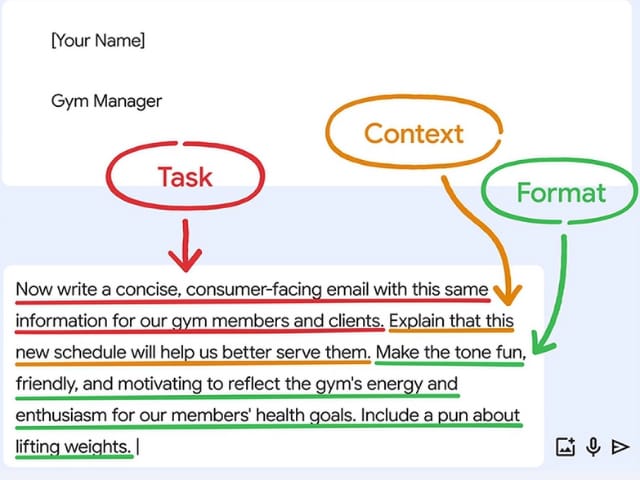 [Your Name]

Gym Manager

Context

Task

Format

Now write a concise, consumer-facing email with this same information for our gym members and clients. Explain that this new schedule will help us better serve them. Make the tone fun, friendly, and motivating to reflect the gym's energy and enthusiasm for our members' health goals. Include a pun about lifting weights.